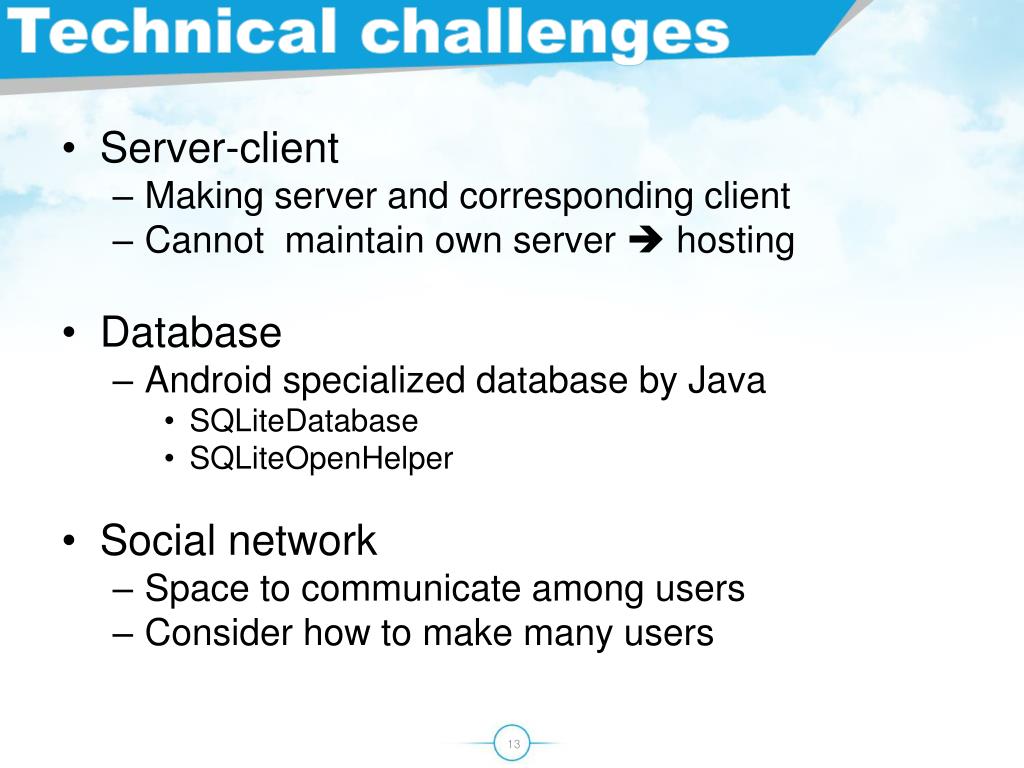 Technical challenges

• Server-client
– Making server and corresponding client
– Cannot maintain own server ➔ hosting

• Database
– Android specialized database by Java
• SQLiteDatabase
• SQLiteOpenHelper

• Social network
– Space to communicate among users
– Consider how to make many users

13